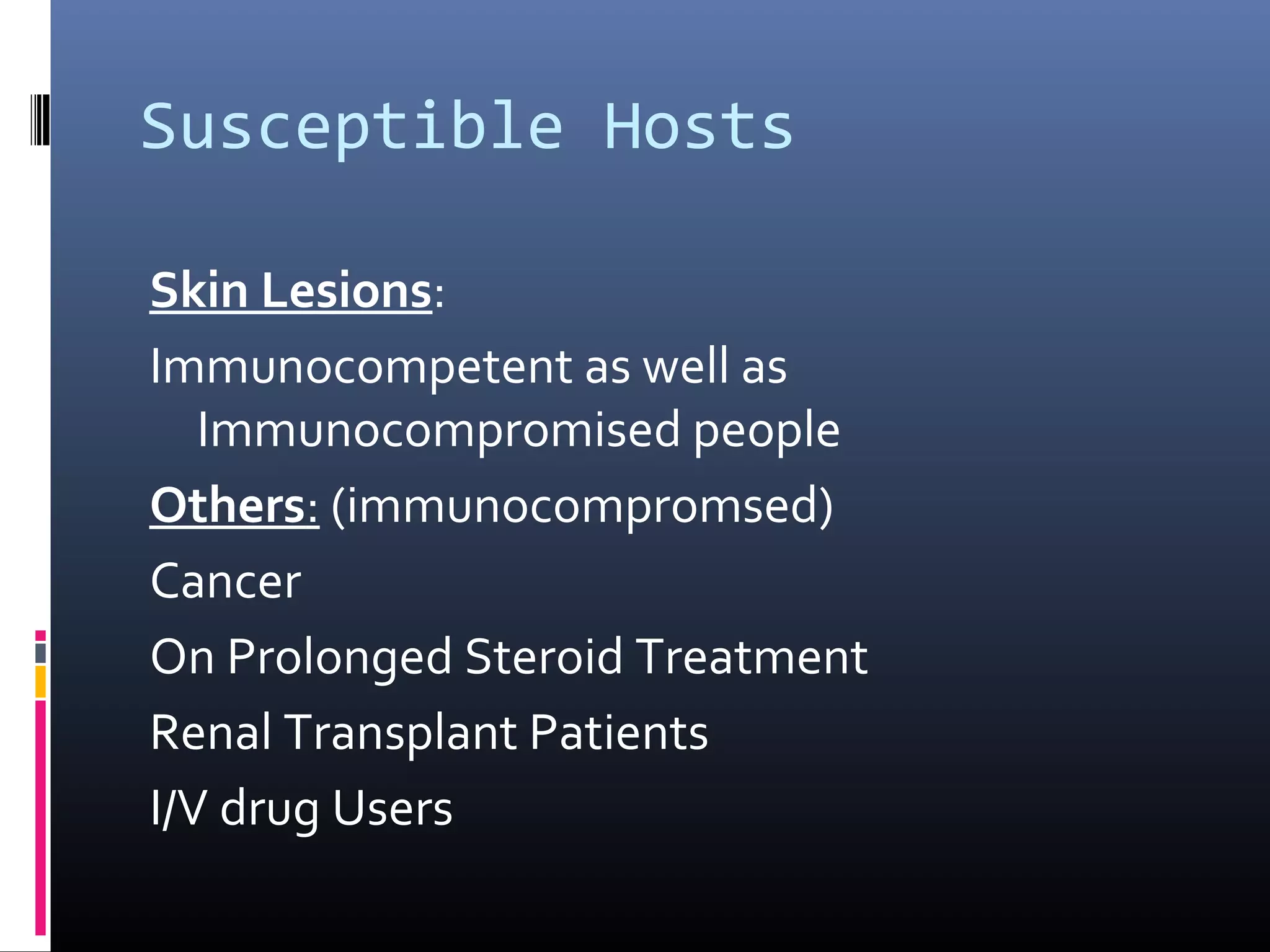 Susceptible Hosts

Skin Lesions:

Immunocompetent as well as Immunocompromised people

Others: (immunocompromsed)

Cancer

On Prolonged Steroid Treatment

Renal Transplant Patients

I/V drug Users